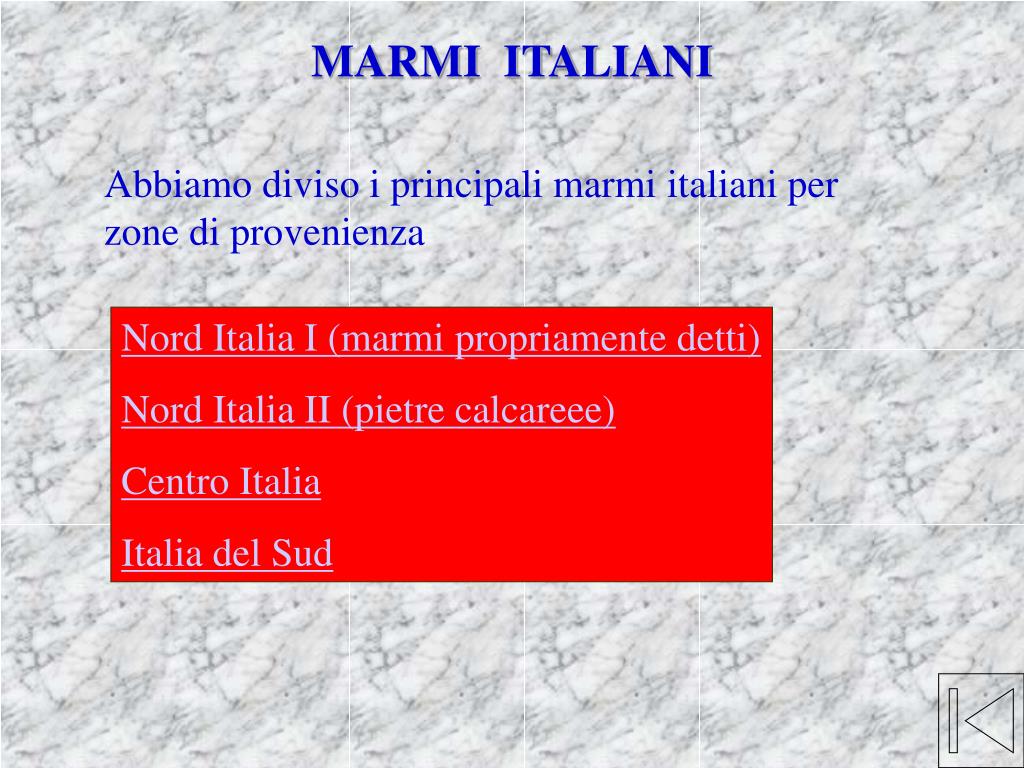 MARMI ITALIANI

Abbiamo diviso i principali marmi italiani per zone di provenienza

Nord Italia I (marmi propriamente detti)

Nord Italia II (pietre calcareee)

Centro Italia

Italia del Sud